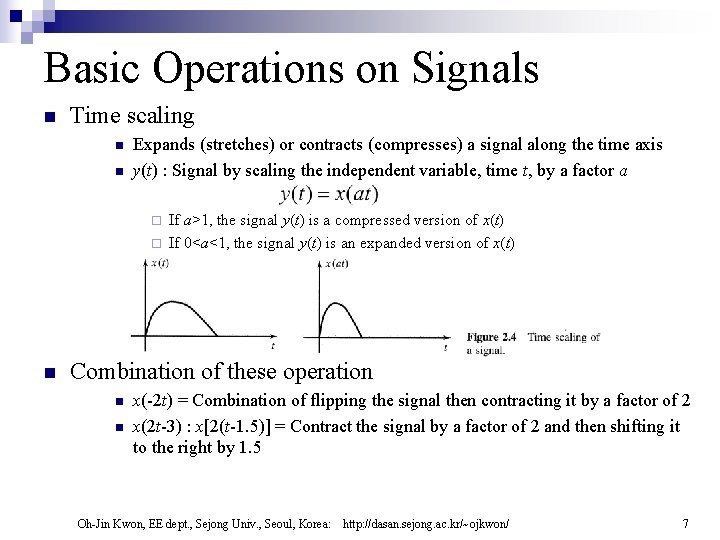 Basic Operations on Signals

Time scaling

Expands (stretches) or contracts (compresses) a signal along the time axis

$y(t)$ : Signal by scaling the independent variable, time $t$, by a factor $a$

$y(t) = x(at)$

If $a>1$, the signal $y(t)$ is a compressed version of $x(t)$

If $0<a<1$, the signal $y(t)$ is an expanded version of $x(t)$

$x(t)$

$t$

$x(at)$

$t$

Figure 2.4 Time scaling of a signal.

Combination of these operation

$x(-2t)$ = Combination of flipping the signal then contracting it by a factor of 2

$x(2t-3)$ : $x[2(t-1.5)]$ = Contract the signal by a factor of 2 and then shifting it to the right by 1.5

Oh-Jin Kwon, EE dept., Sejong Univ., Seoul, Korea: http://dasan.sejong.ac.kr/~ojkwon/

7